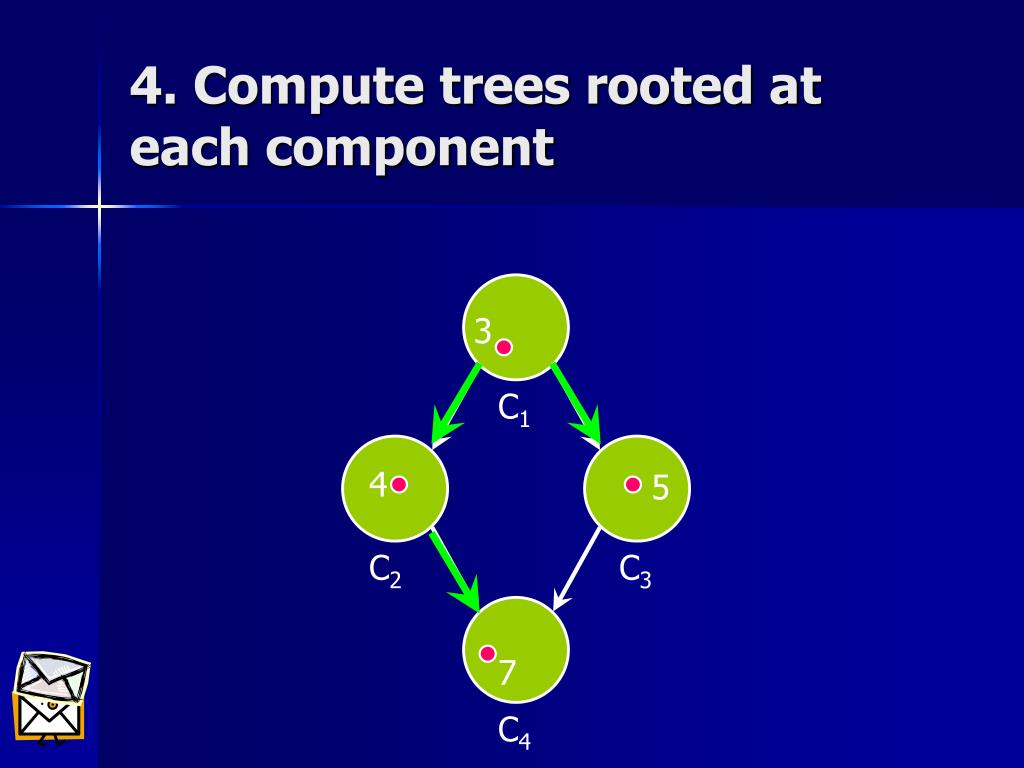 4. Compute trees rooted at each component

3

$C_1$

4

5

$C_2$

$C_3$

7

$C_4$